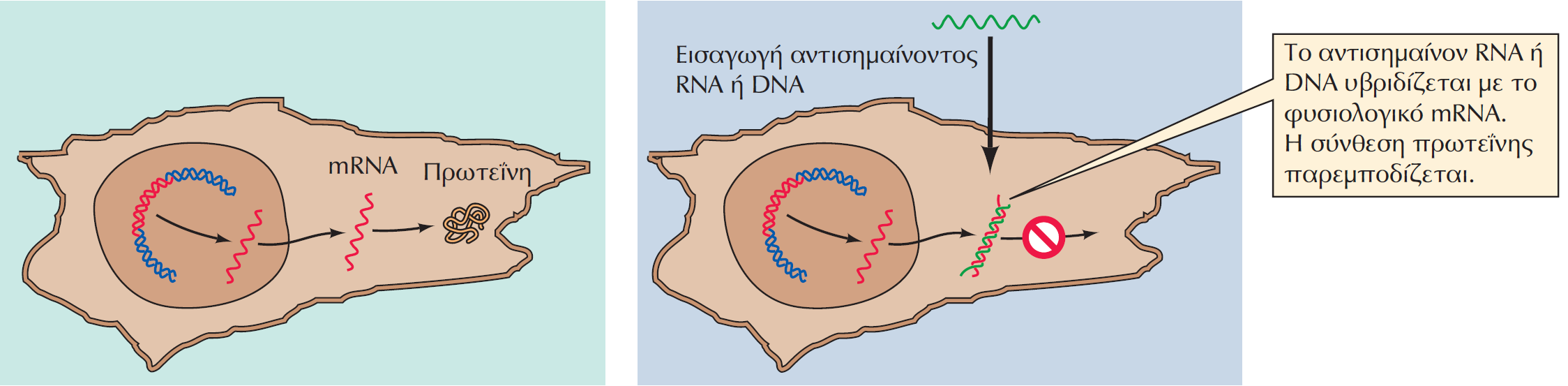 mRNA

Πρωτεΐνη

Εισαγωγή αντισημαίνοντος RNA ή DNA

Το αντισημαίνον RNA ή DNA υβριδίζεται με το φυσιολογικό mRNA. Η σύνθεση πρωτεΐνης παρεμποδίζεται.